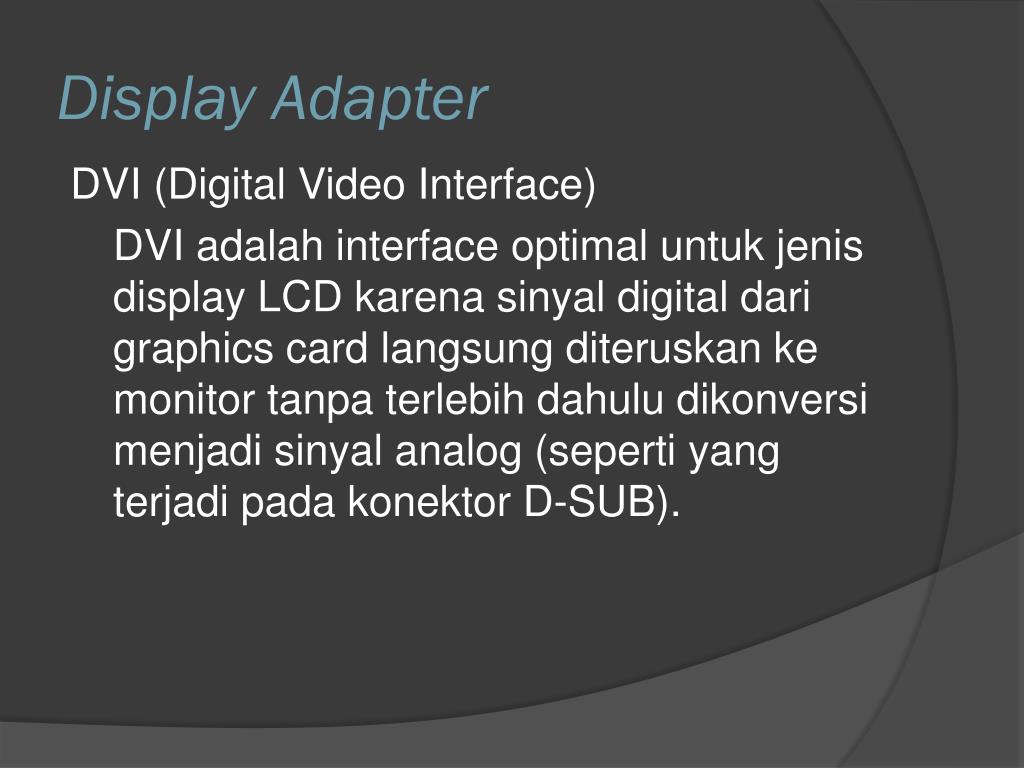 Display Adapter

DVI (Digital Video Interface)

DVI adalah interface optimal untuk jenis display LCD karena sinyal digital dari graphics card langsung diteruskan ke monitor tanpa terlebih dahulu dikonversi menjadi sinyal analog (seperti yang terjadi pada konektor D-SUB).